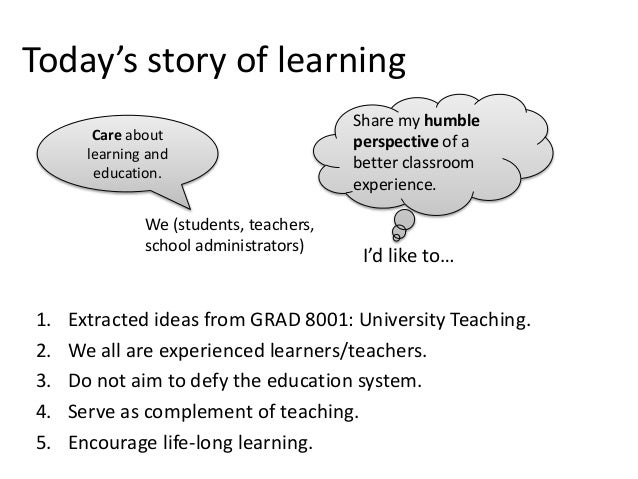 Today's story of learning

Care about learning and education.

We (students, teachers, school administrators)

Share my humble perspective of a better classroom experience.

I'd like to…

1. Extracted ideas from GRAD 8001: University Teaching.
2. We all are experienced learners/teachers.
3. Do not aim to defy the education system.
4. Serve as complement of teaching.
5. Encourage life-long learning.